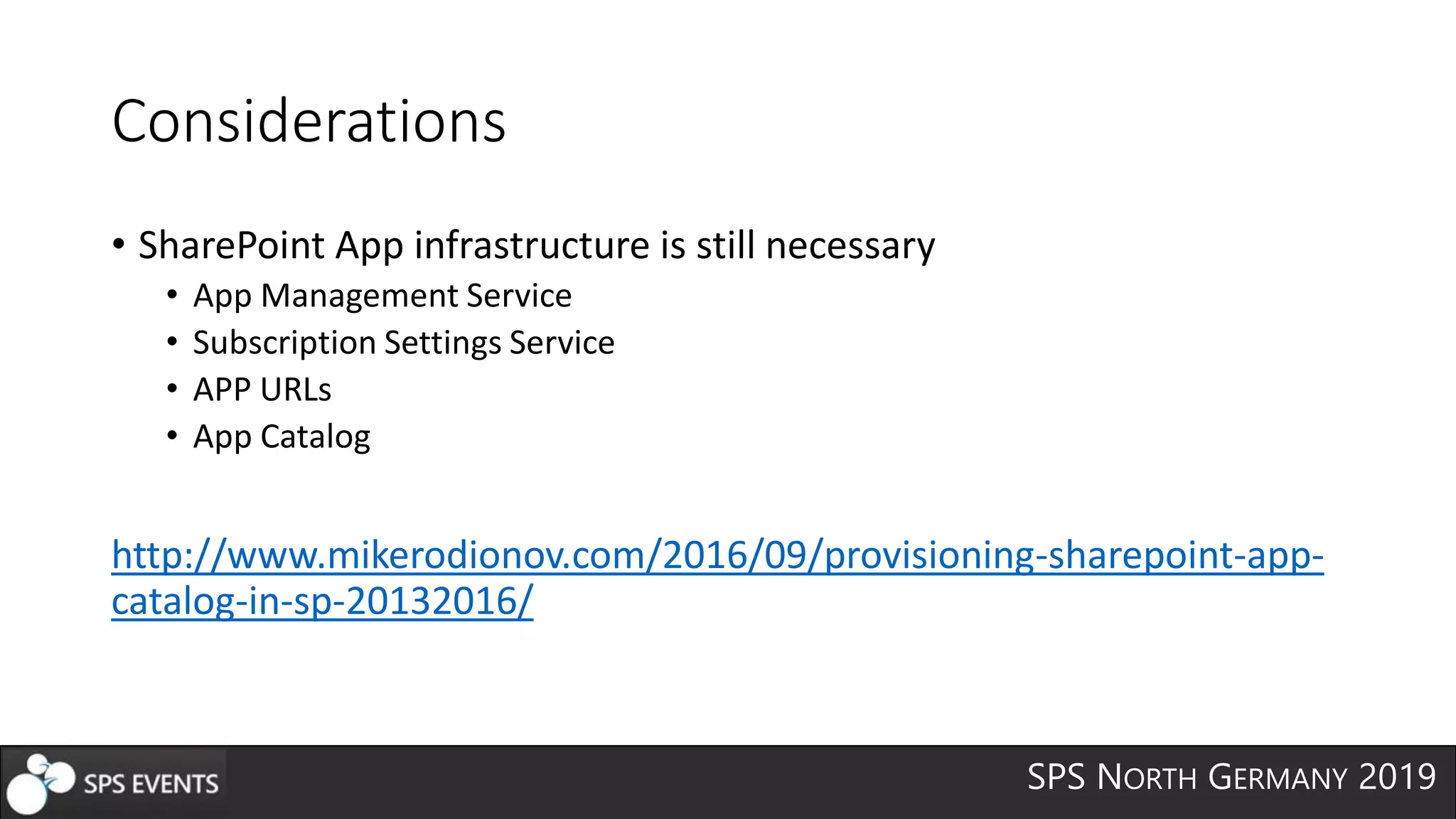 Considerations

• SharePoint App infrastructure is still necessary
 • App Management Service
 • Subscription Settings Service
 • APP URLs
 • App Catalog

http://www.mikerodionov.com/2016/09/provisioning-sharepoint-app-catalog-in-sp-20132016/

SPS EVENTS

SPS NORTH GERMANY 2019